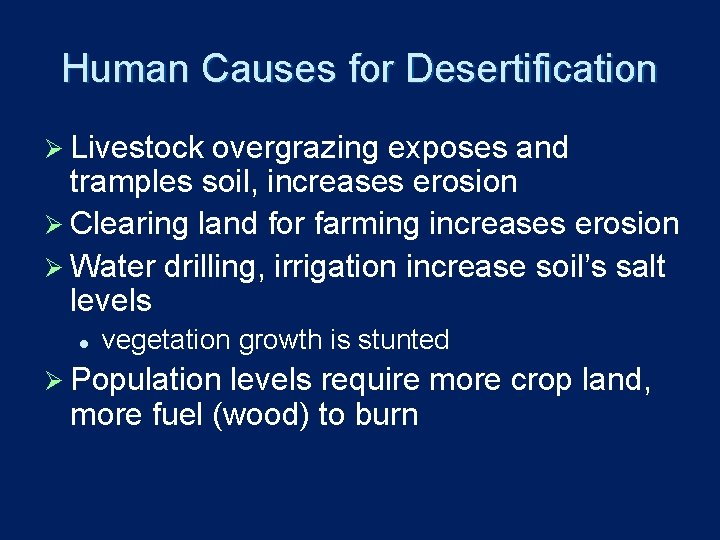 Human Causes for Desertification

➢ Livestock overgrazing exposes and tramples soil, increases erosion
➢ Clearing land for farming increases erosion
➢ Water drilling, irrigation increase soil's salt levels
• vegetation growth is stunted
➢ Population levels require more crop land, more fuel (wood) to burn